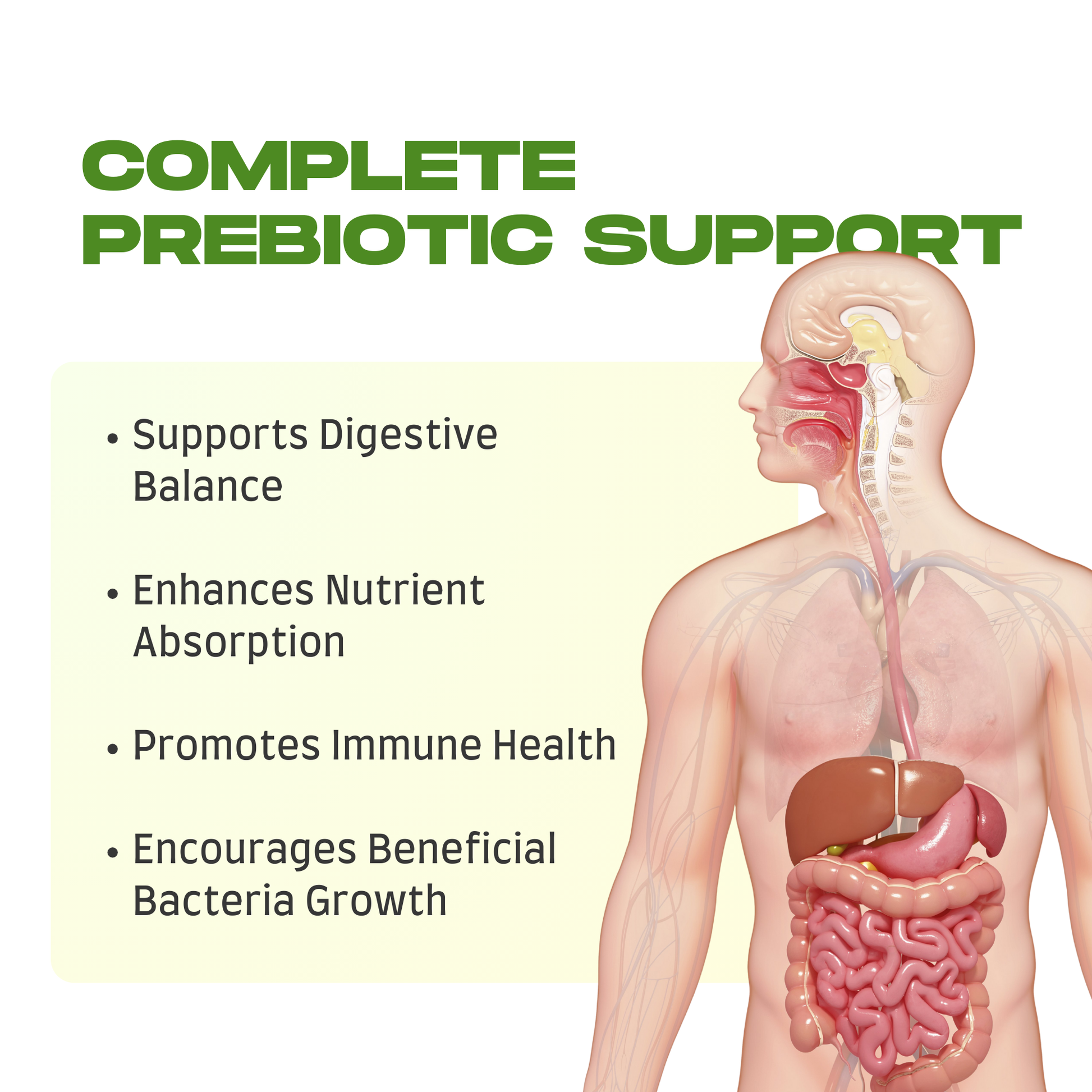 COMPLETE PREBIOTIC SUPPORT

• Supports Digestive Balance

• Enhances Nutrient Absorption

• Promotes Immune Health

• Encourages Beneficial Bacteria Growth